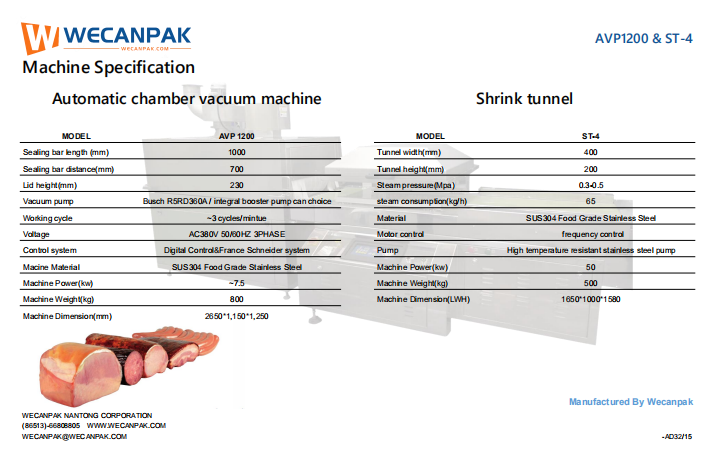 WECANPAK
WECANPAK.COM

AVP1200 & ST-4

Machine Specification

Automatic chamber vacuum machine

| MODEL | AVP 1200 |
|---|---|
| Sealing bar length (mm) | 1000 |
| Sealing bar distance(mm) | 700 |
| Lid height(mm) | 230 |
| Vacuum pump | Busch R5RD360A / integral booster pump can choice |
| Working cycle | ~3 cycles/mintue |
| Voltage | AC380V 50/60HZ 3PHASE |
| Control system | Digital Control&France Schneider system |
| Macine Material | SUS304 Food Grade Stainless Steel |
| Machine Power(kw) | ~7.5 |
| Machine Weight(kg) | 800 |
| Machine Dimension(mm) | 2650*1,150*1,250 |

Shrink tunnel

| MODEL | ST-4 |
|---|---|
| Tunnel width(mm) | 400 |
| Tunnel height(mm) | 200 |
| Steam pressure(Mpa) | 0.3-0.5 |
| steam consumption(kg/h) | 65 |
| Material | SUS304 Food Grade Stainless Steel |
| Motor control | frequency control |
| Pump | High temperature resistant stainless steel pump |
| Machine Power(kw) | 50 |
| Machine Weight(kg) | 500 |
| Machine Dimension(LWH) | 1650*1000*1580 |

Manufactured By Wecanpak

WECANPAK NANTONG CORPORATION
(86513)-66808805 WWW.WECANPAK.COM
WECANPAK@WECANPAK.COM

-AD32/15